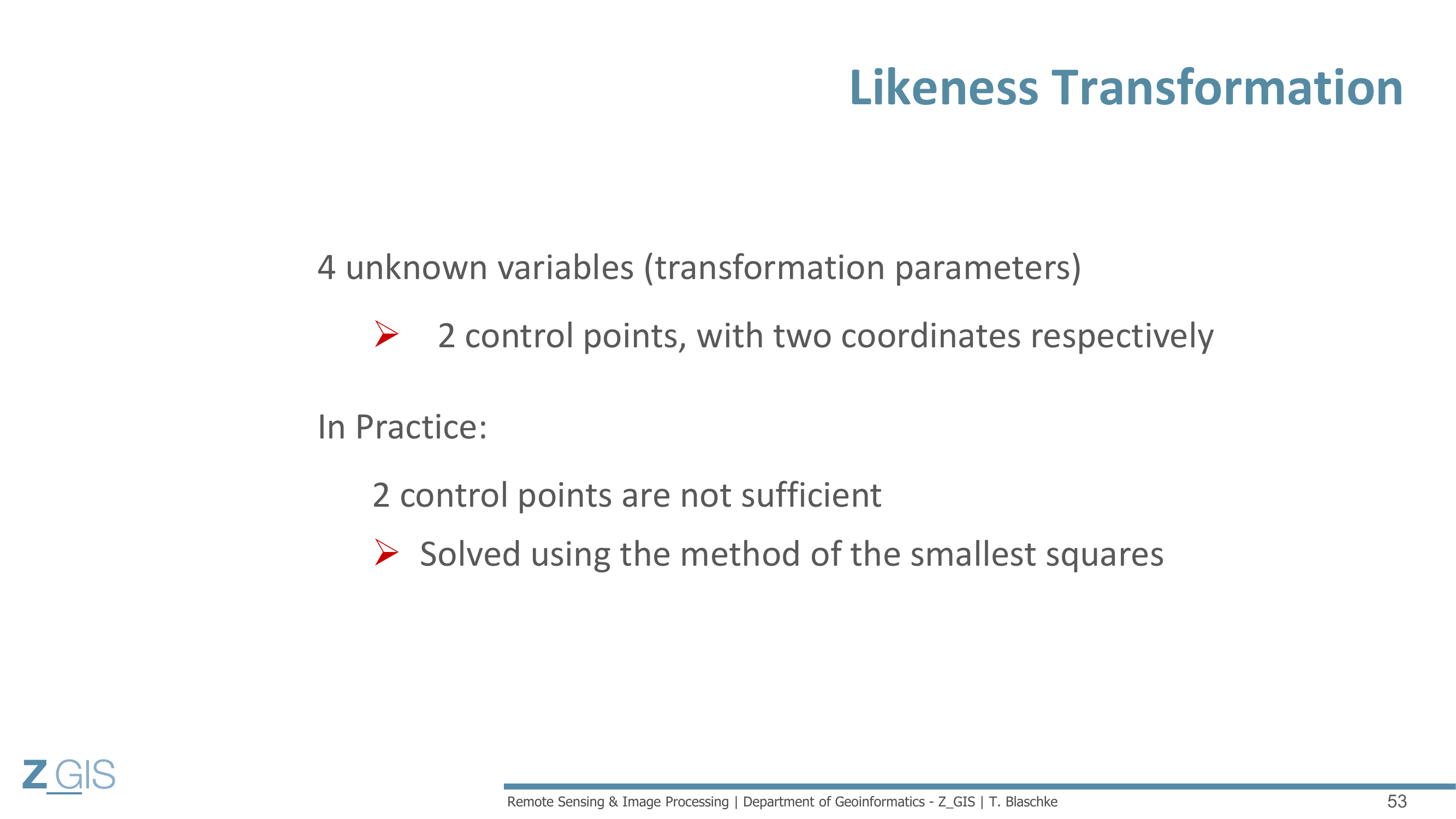 Likeness Transformation

4 unknown variables (transformation parameters)

➢ 2 control points, with two coordinates respectively

In Practice:

2 control points are not sufficient

➢ Solved using the method of the smallest squares

Z_GIS

Remote Sensing & Image Processing | Department of Geoinformatics - Z_GIS | T. Blaschke

53